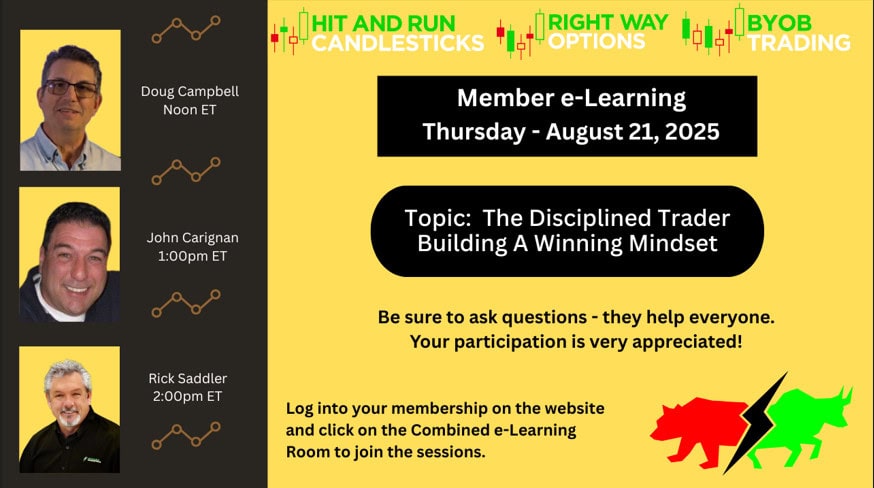 Doug Campbell
Noon ET

John Carignan
1:00pm ET

Rick Saddler
2:00pm ET

HIT AND RUN CANDLESTICKS

RIGHT WAY OPTIONS

BYOB TRADING

Member e-Learning
Thursday - August 21, 2025

Topic: The Disciplined Trader
Building A Winning Mindset

Be sure to ask questions - they help everyone.
Your participation is very appreciated!

Log into your membership on the website and click on the Combined e-Learning Room to join the sessions.